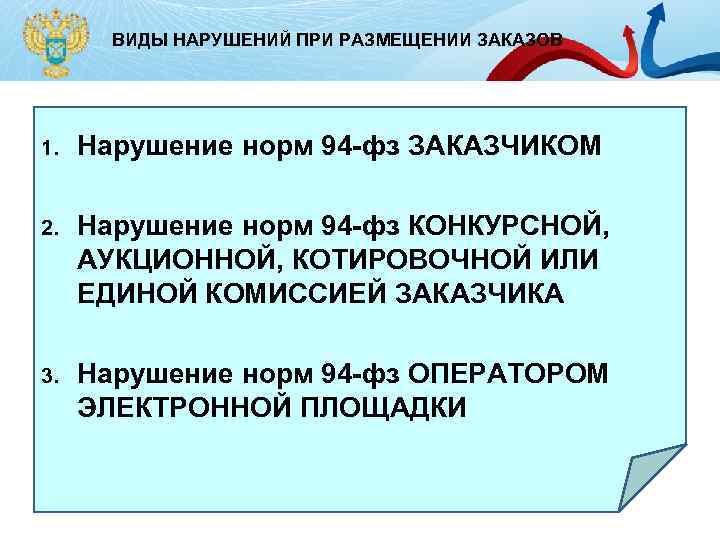 ВИДЫ НАРУШЕНИЙ ПРИ РАЗМЕЩЕНИИ ЗАКАЗОВ

1. Нарушение норм 94-фз ЗАКАЗЧИКОМ

2. Нарушение норм 94-фз КОНКУРСНОЙ, АУКЦИОННОЙ, КОТИРОВОЧНОЙ ИЛИ ЕДИНОЙ КОМИССИЕЙ ЗАКАЗЧИКА

3. Нарушение норм 94-фз ОПЕРАТОРОМ ЭЛЕКТРОННОЙ ПЛОЩАДКИ